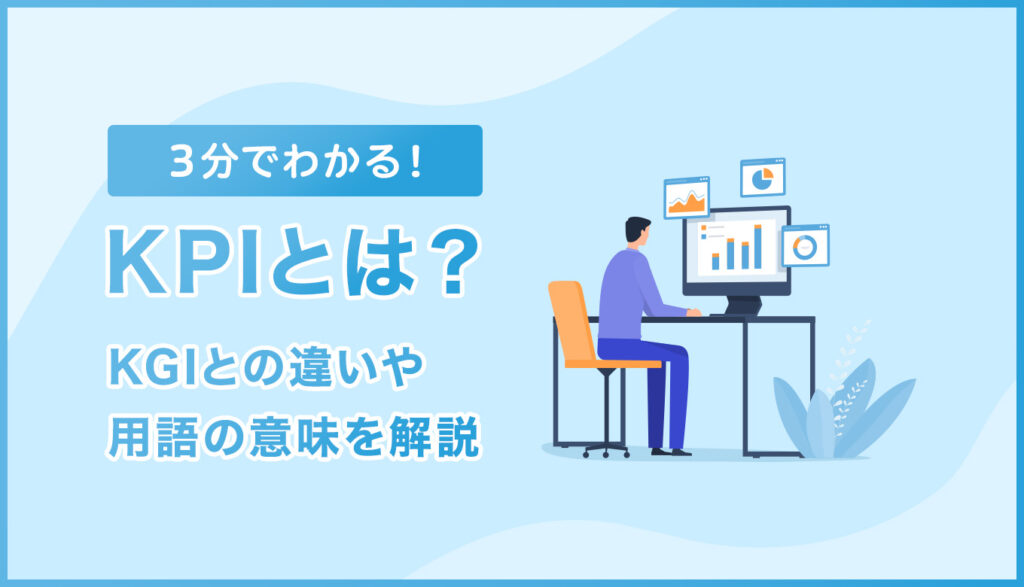 3分でわかる!

KPIとは?

KGIとの違いや
用語の意味を解説